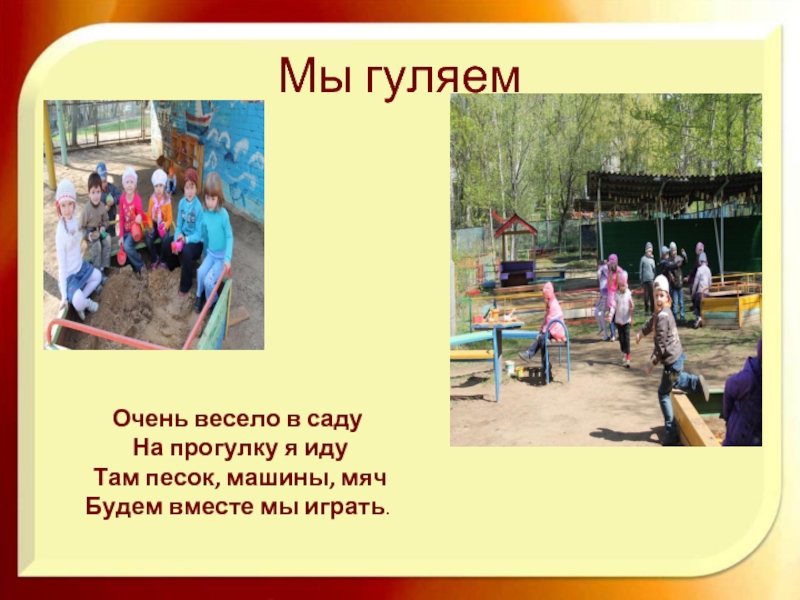 Мы гуляем

Очень весело в саду
На прогулку я иду
Там песок, машины, мяч
Будем вместе мы играть.